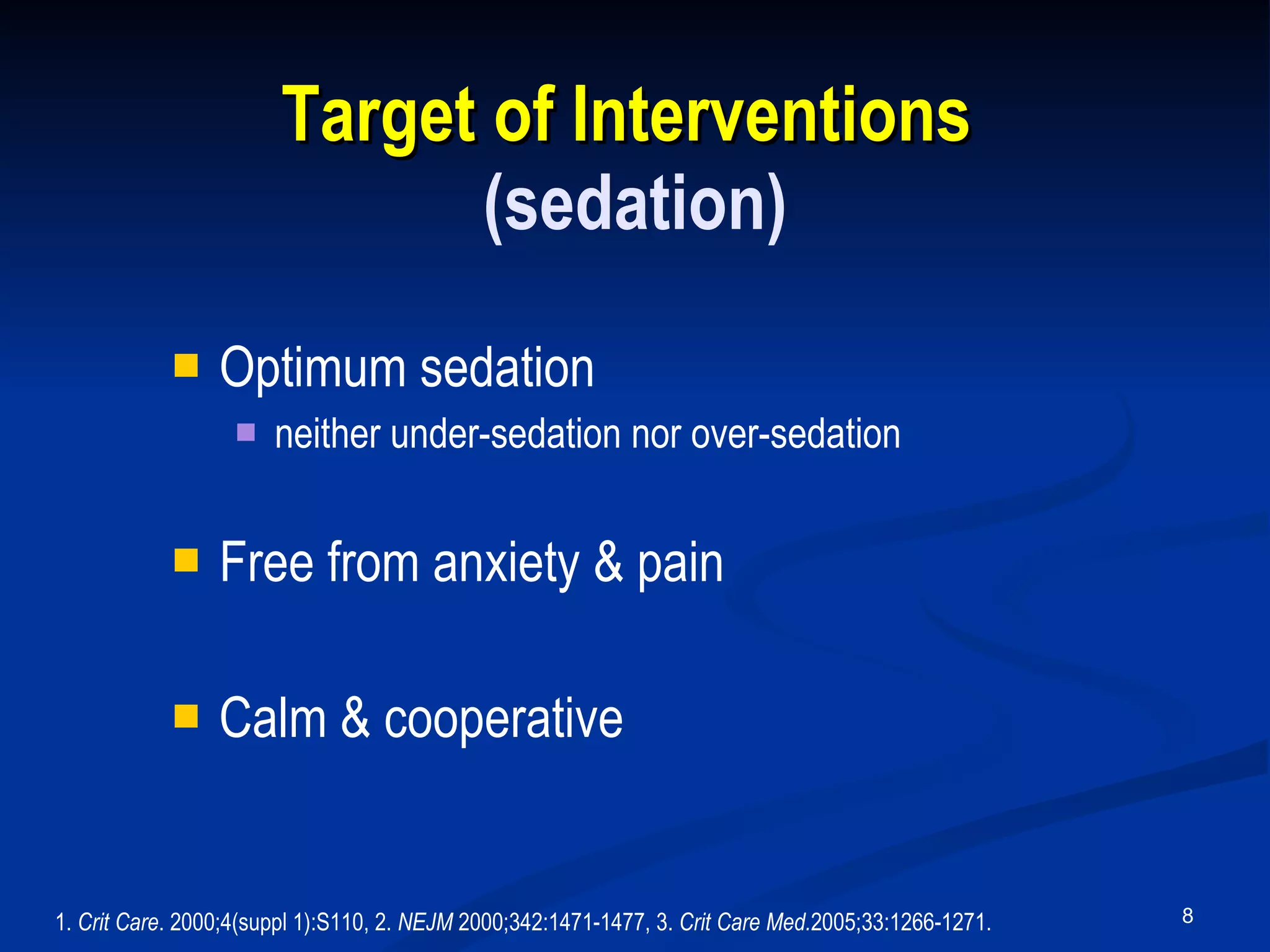 Target of Interventions
(sedation)

Optimum sedation

neither under-sedation nor over-sedation

Free from anxiety & pain

Calm & cooperative

1. Crit Care. 2000;4(suppl 1):S110, 2. NEJM 2000;342:1471-1477, 3. Crit Care Med.2005;33:1266-1271.

8